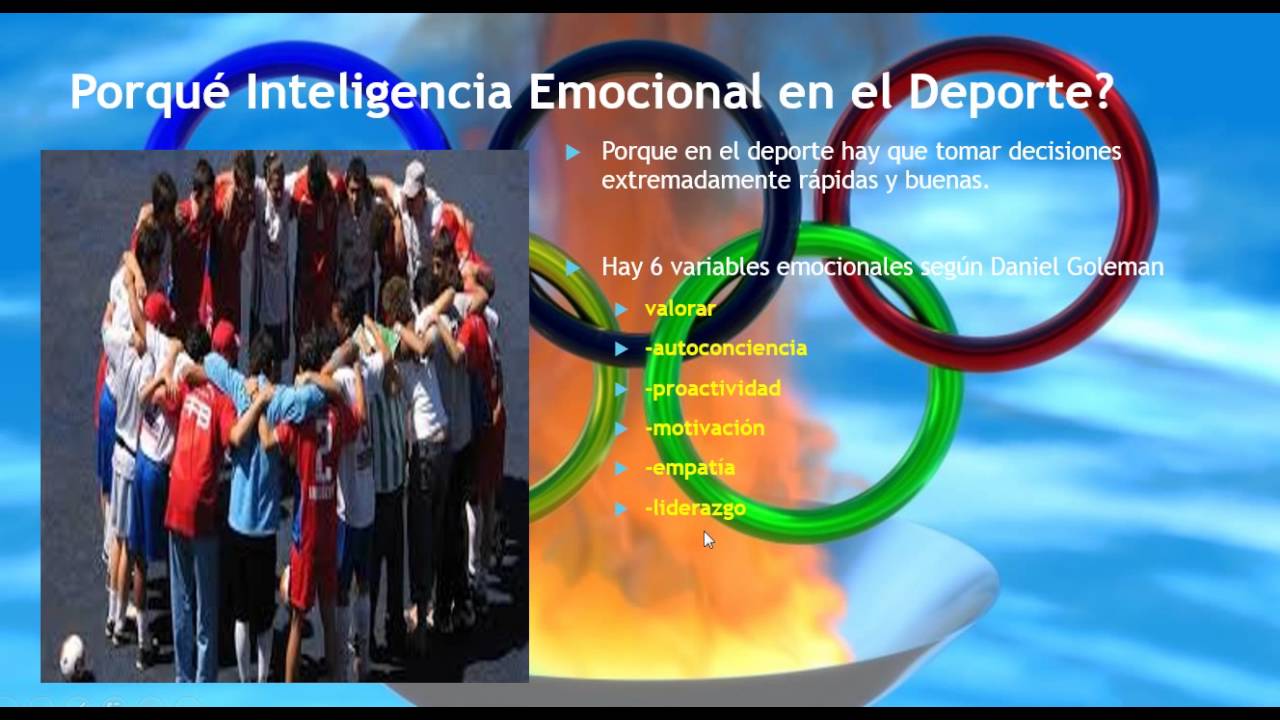 Porqué Inteligencia Emocional en el Deporte?

Porque en el deporte hay que tomar decisiones extremadamente rápidas y buenas.

Hay 6 variables emocionales según Daniel Goleman

valorar

-autoconciencia

-proactividad

-motivación

-empatía

-liderazgo